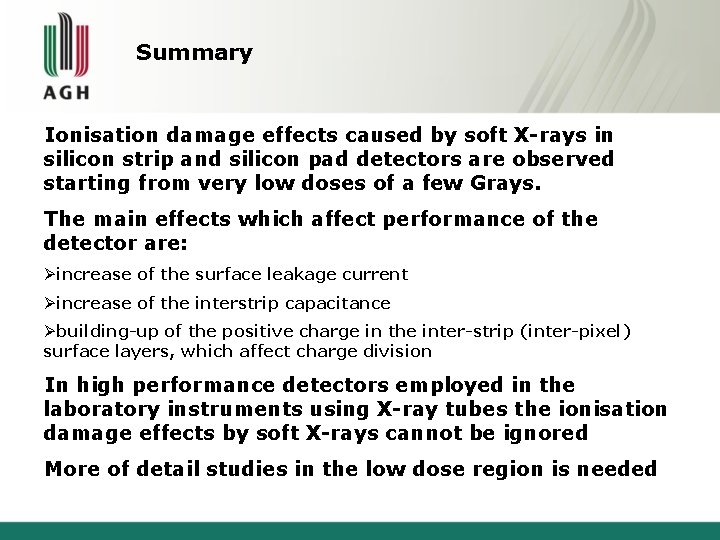 AGH

Summary

Ionisation damage effects caused by soft X-rays in silicon strip and silicon pad detectors are observed starting from very low doses of a few Grays.

The main effects which affect performance of the detector are:

➢increase of the surface leakage current

➢increase of the interstrip capacitance

➢building-up of the positive charge in the inter-strip (inter-pixel) surface layers, which affect charge division

In high performance detectors employed in the laboratory instruments using X-ray tubes the ionisation damage effects by soft X-rays cannot be ignored

More of detail studies in the low dose region is needed